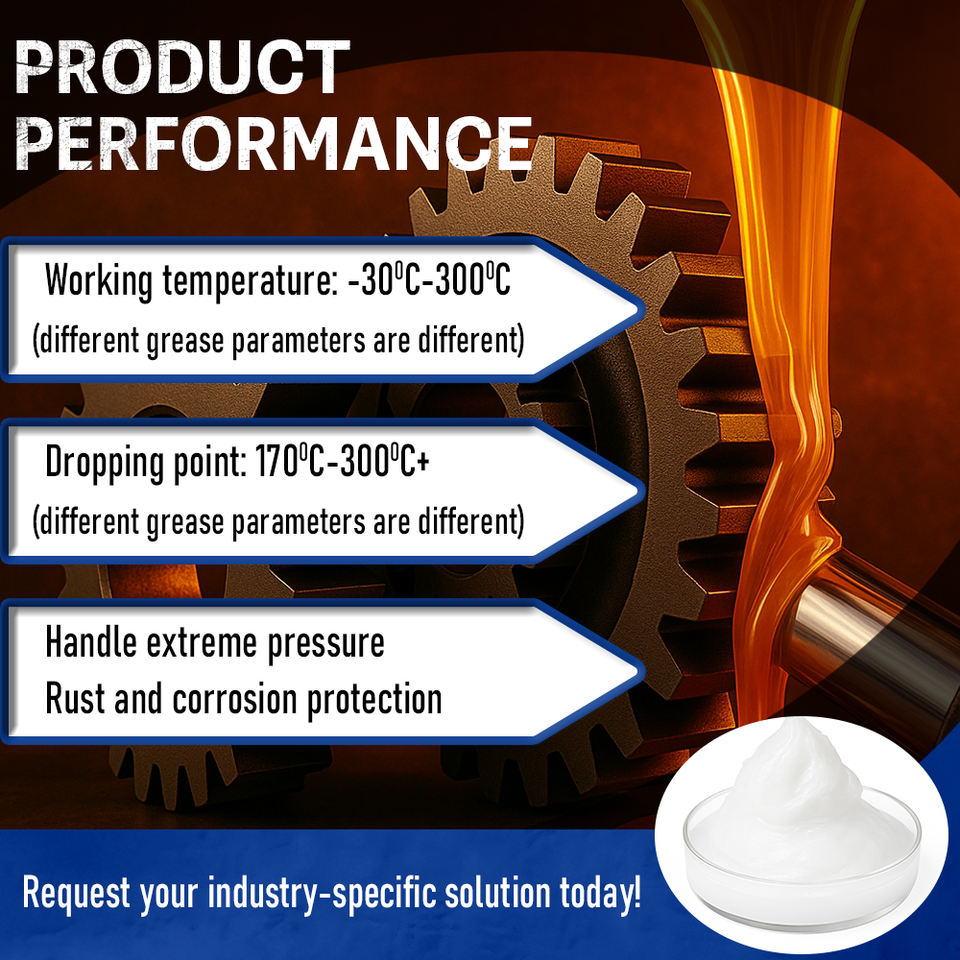 PRODUCT PERFORMANCE

Working temperature: -30⁰C-300⁰C
(different grease parameters are different)

Dropping point: 170⁰C-300⁰C+
(different grease parameters are different)

Handle extreme pressure
Rust and corrosion protection

Request your industry-specific solution today!